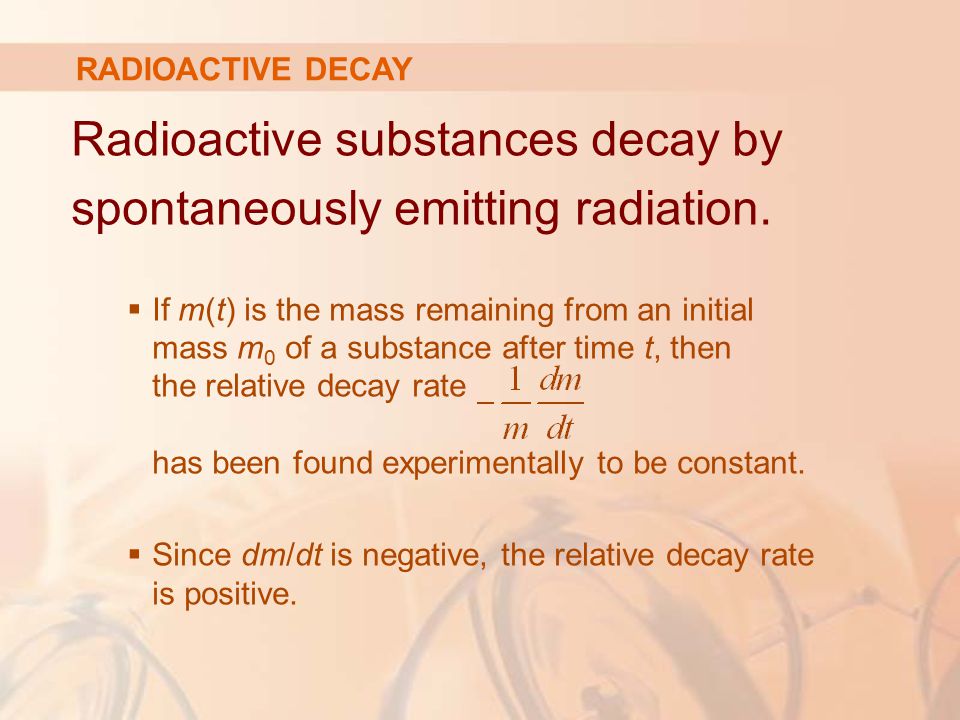 RADIOACTIVE DECAY

Radioactive substances decay by spontaneously emitting radiation.

▪ If $m(t)$ is the mass remaining from an initial mass $m_0$ of a substance after time $t$, then the relative decay rate $-\frac{1}{m}\frac{dm}{dt}$ has been found experimentally to be constant.

▪ Since $dm/dt$ is negative, the relative decay rate is positive.